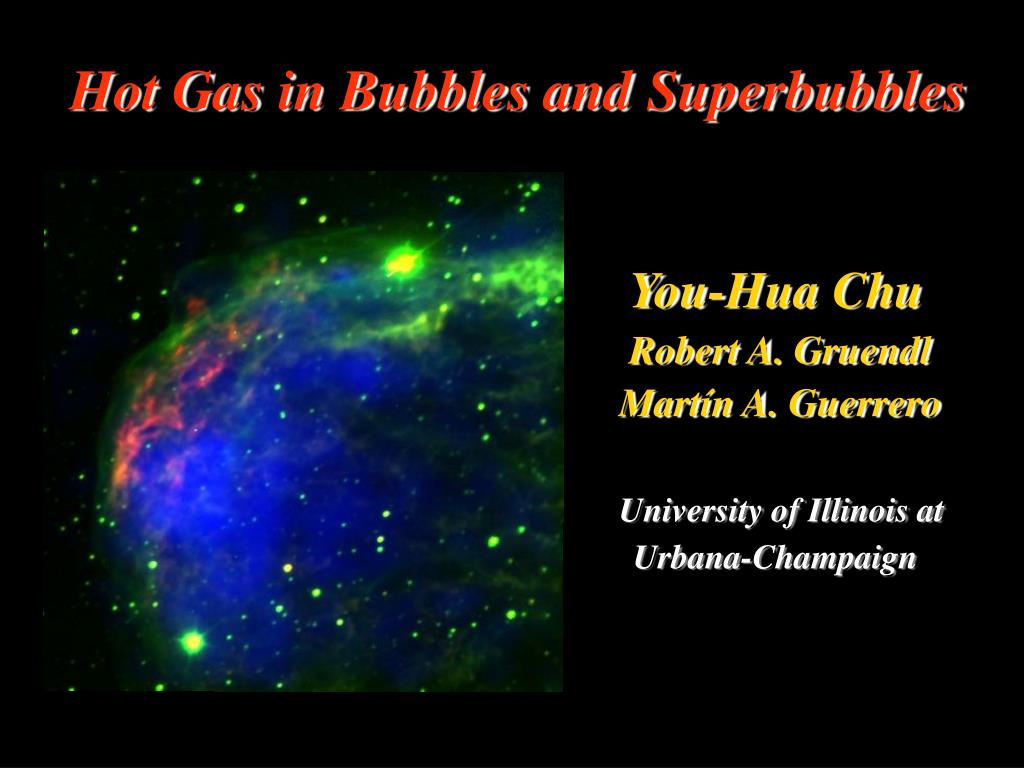 Hot Gas in Bubbles and Superbubbles

You-Hua Chu
Robert A. Gruendl
Martín A. Guerrero

University of Illinois at Urbana-Champaign